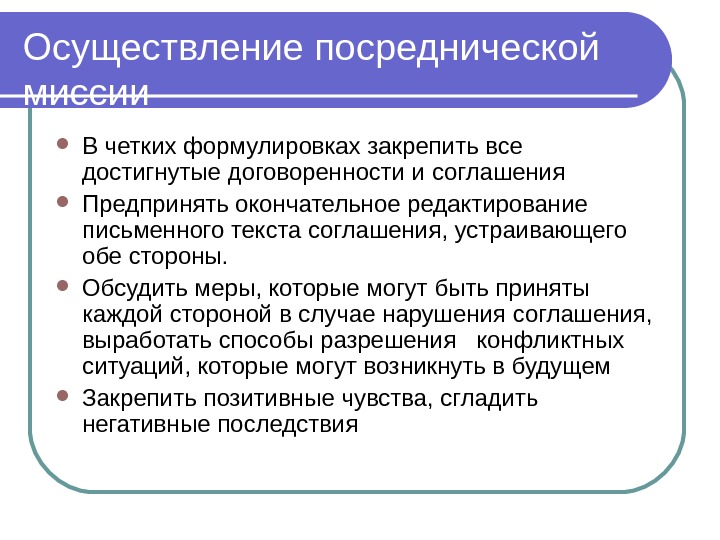 Осуществление посреднической миссии

- В четких формулировках закрепить все достигнутые договоренности и соглашения
- Предпринять окончательное редактирование письменного текста соглашения, устраивающего обе стороны.
- Обсудить меры, которые могут быть приняты каждой стороной в случае нарушения соглашения, выработать способы разрешения конфликтных ситуаций, которые могут возникнуть в будущем
- Закрепить позитивные чувства, сгладить негативные последствия